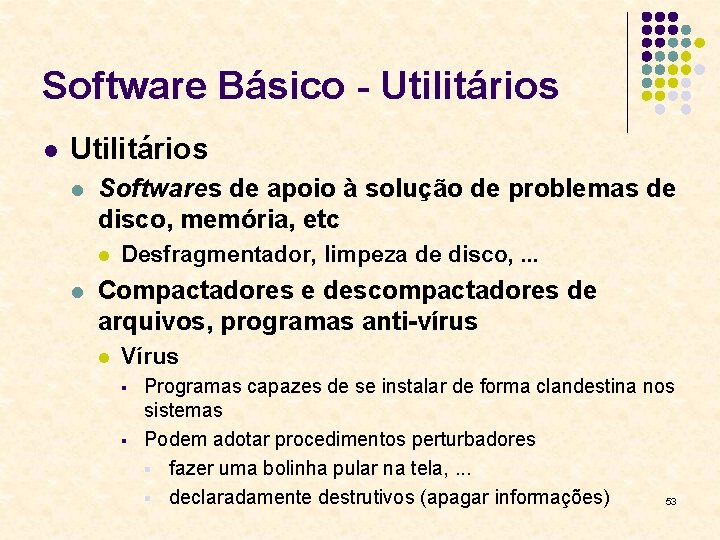 Software Básico - Utilitários

- Utilitários
  - Softwares de apoio à solução de problemas de disco, memória, etc
    - Desfragmentador, limpeza de disco, ...
  - Compactadores e descompactadores de arquivos, programas anti-vírus
    - Vírus
      - Programas capazes de se instalar de forma clandestina nos sistemas
      - Podem adotar procedimentos perturbadores
        - fazer uma bolinha pular na tela, ...
        - declaradamente destrutivos (apagar informações)

53